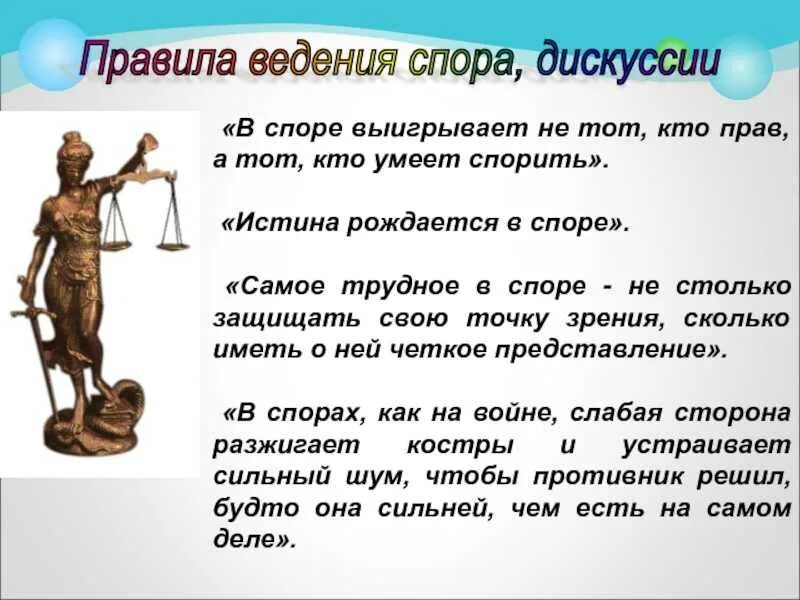 Правила ведения спора, дискуссии

«В споре выигрывает не тот, кто прав, а тот, кто умеет спорить».

«Истина рождается в споре».

«Самое трудное в споре - не столько защищать свою точку зрения, сколько иметь о ней четкое представление».

«В спорах, как на войне, слабая сторона разжигает костры и устраивает сильный шум, чтобы противник решил, будто она сильней, чем есть на самом деле».